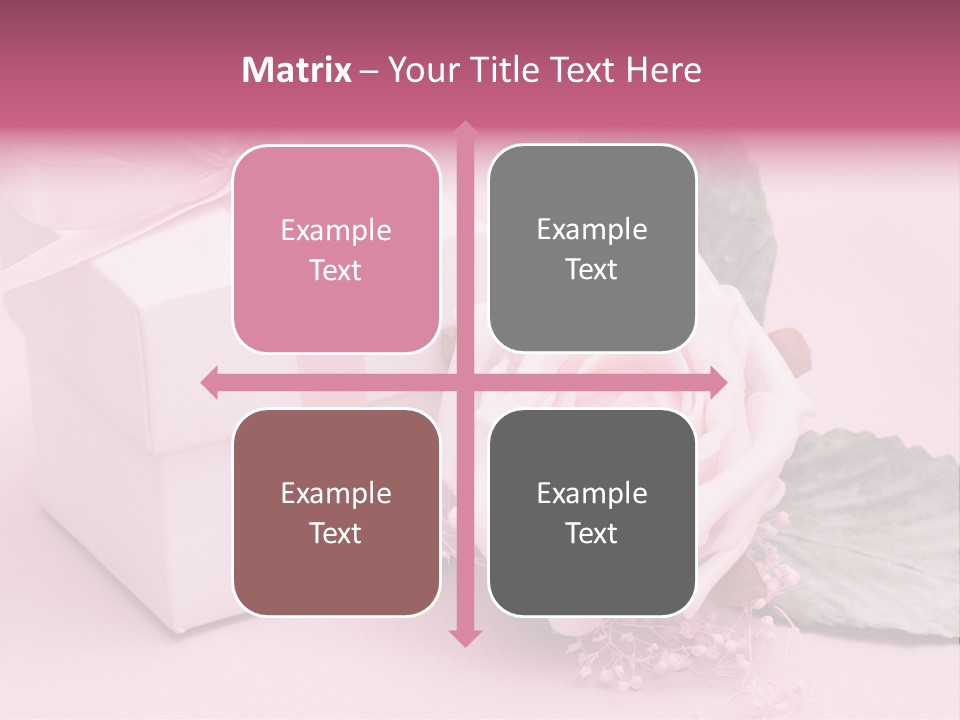 Matrix – Your Title Text Here

Example Text

Example Text

Example Text

Example Text